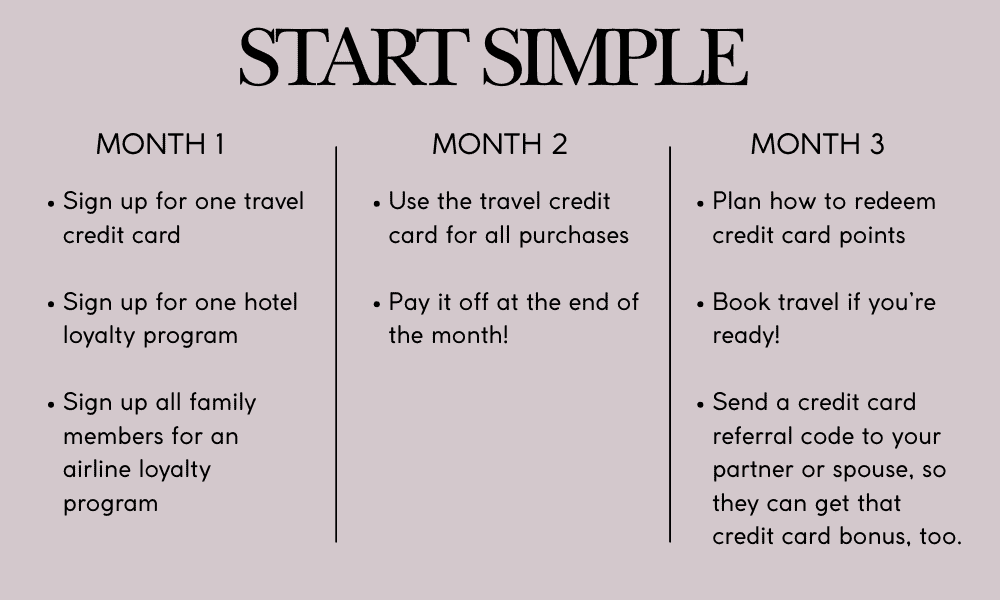 START SIMPLE

MONTH 1

• Sign up for one travel credit card

• Sign up for one hotel loyalty program

• Sign up all family members for an airline loyalty program

MONTH 2

• Use the travel credit card for all purchases

• Pay it off at the end of the month!

MONTH 3

• Plan how to redeem credit card points

• Book travel if you're ready!

• Send a credit card referral code to your partner or spouse, so they can get that credit card bonus, too.